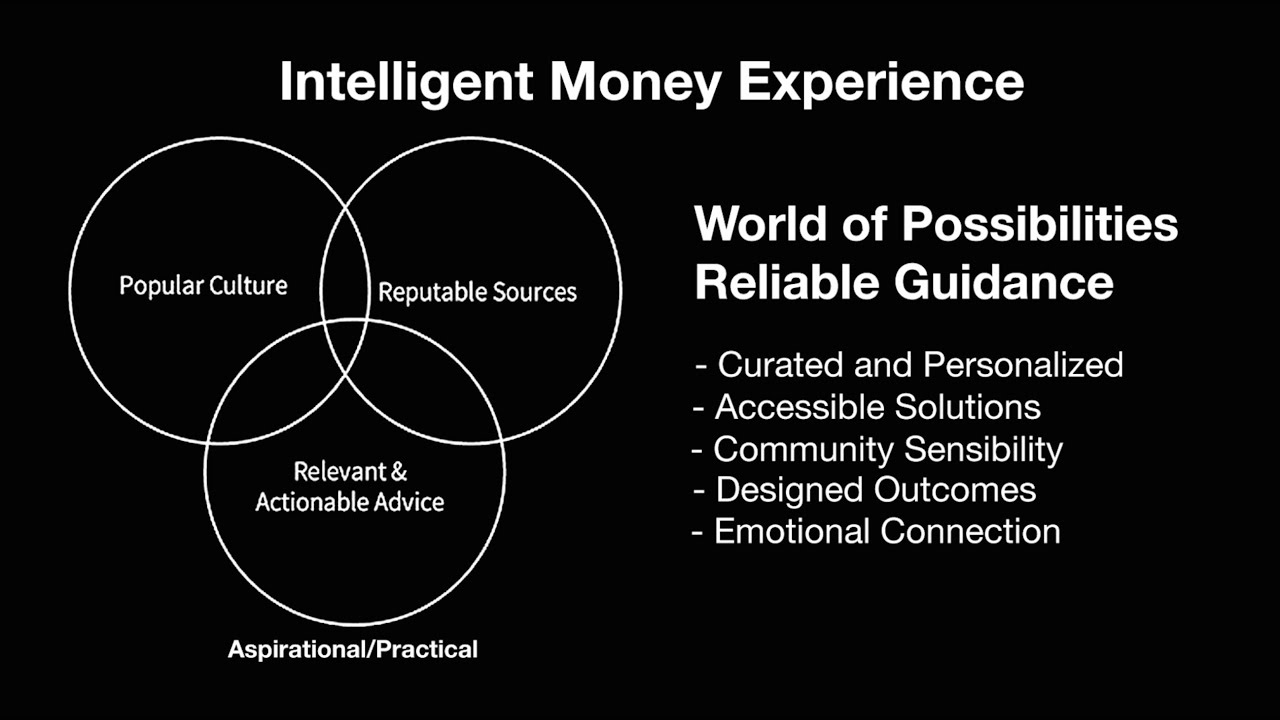 Intelligent Money Experience

Popular Culture

Reputable Sources

Relevant & Actionable Advice

Aspirational/Practical

World of Possibilities
Reliable Guidance

- Curated and Personalized
- Accessible Solutions
- Community Sensibility
- Designed Outcomes
- Emotional Connection